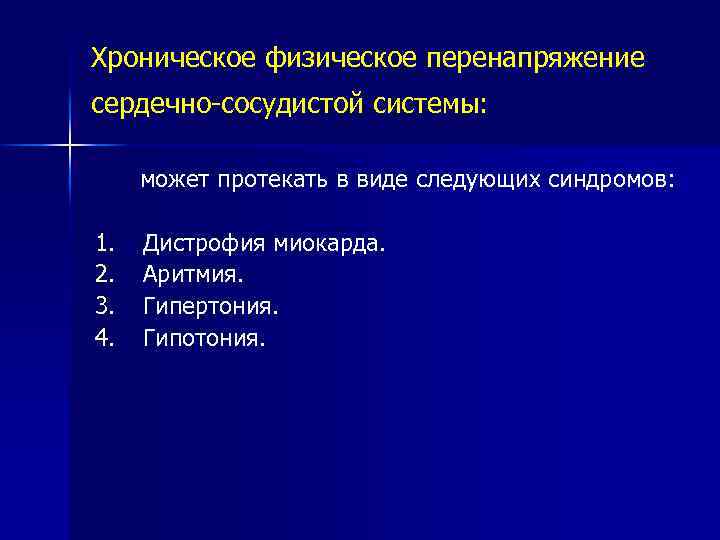 Хроническое физическое перенапряжение сердечно-сосудистой системы:

может протекать в виде следующих синдромов:

1. Дистрофия миокарда.
2. Аритмия.
3. Гипертония.
4. Гипотония.